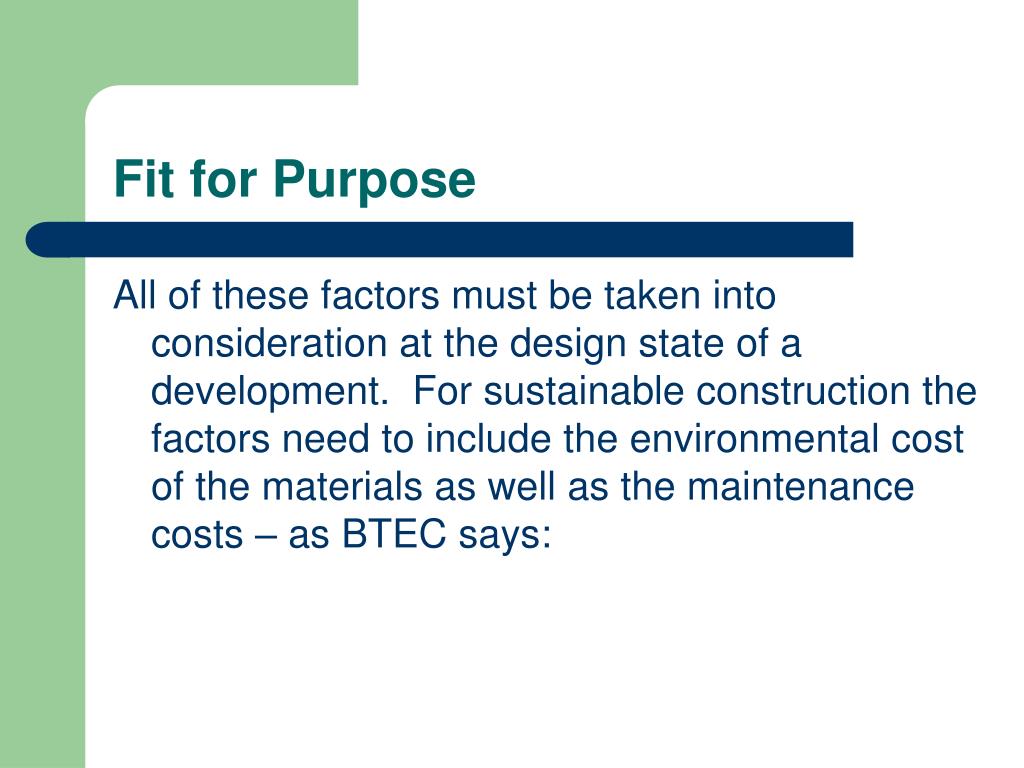 Fit for Purpose

All of these factors must be taken into consideration at the design state of a development.  For sustainable construction the factors need to include the environmental cost of the materials as well as the maintenance costs – as BTEC says: